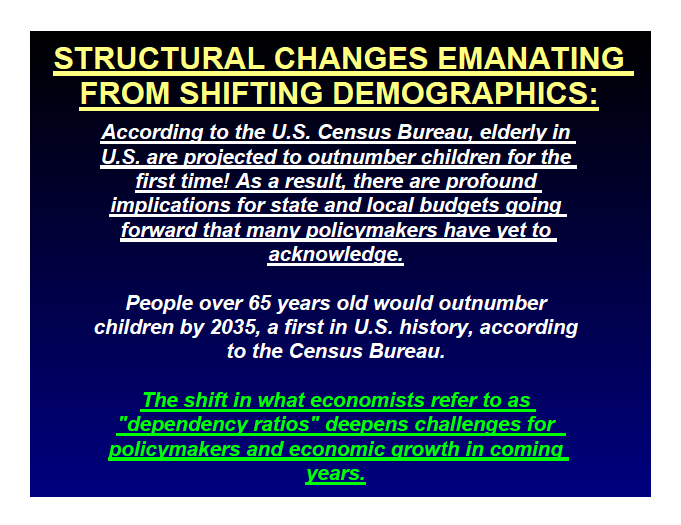 STRUCTURAL CHANGES EMANATING FROM SHIFTING DEMOGRAPHICS:

According to the U.S. Census Bureau, elderly in U.S. are projected to outnumber children for the first time! As a result, there are profound implications for state and local budgets going forward that many policymakers have yet to acknowledge.

People over 65 years old would outnumber children by 2035, a first in U.S. history, according to the Census Bureau.

The shift in what economists refer to as "dependency ratios" deepens challenges for policymakers and economic growth in coming years.